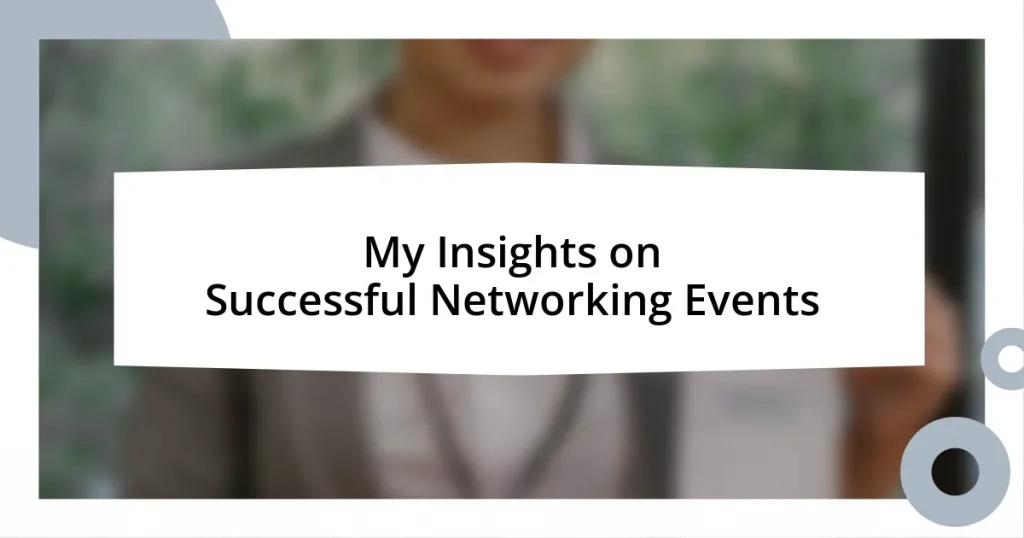 My Insights on
Successful Networking Events